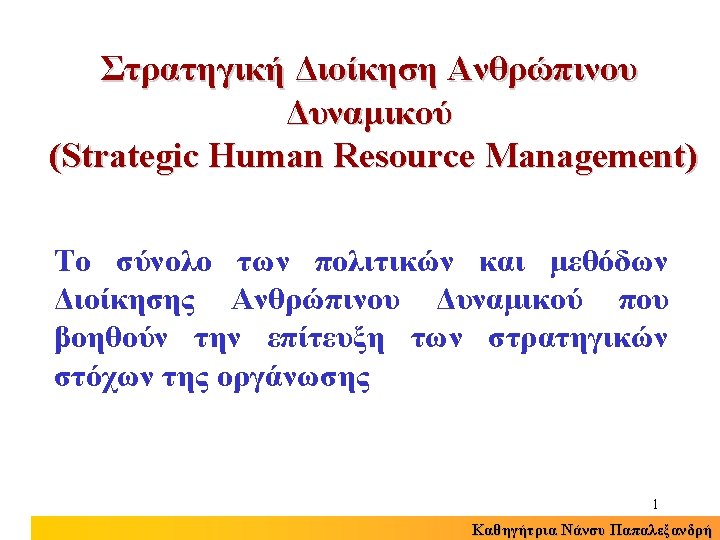 Στρατηγική Διοίκηση Ανθρώπινου Δυναμικού
(Strategic Human Resource Management)

Το σύνολο των πολιτικών και μεθόδων Διοίκησης Ανθρώπινου Δυναμικού που βοηθούν την επίτευξη των στρατηγικών στόχων της οργάνωσης

1

Καθηγήτρια Νάνσυ Παπαλεξανδρή